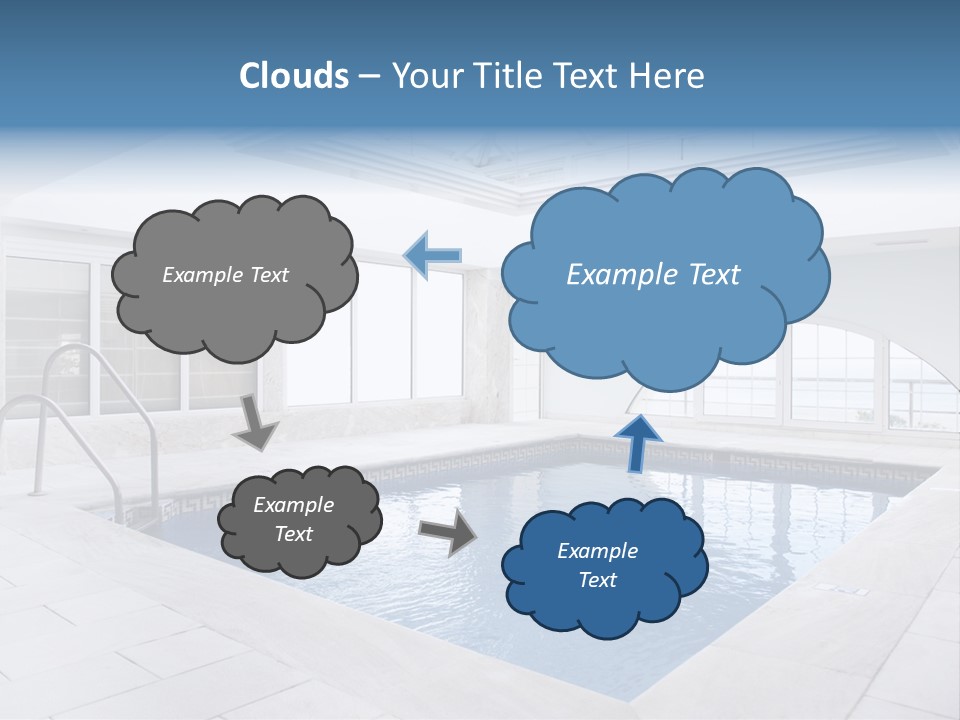 Clouds – Your Title Text Here

Example Text

Example Text

Example Text

Example Text